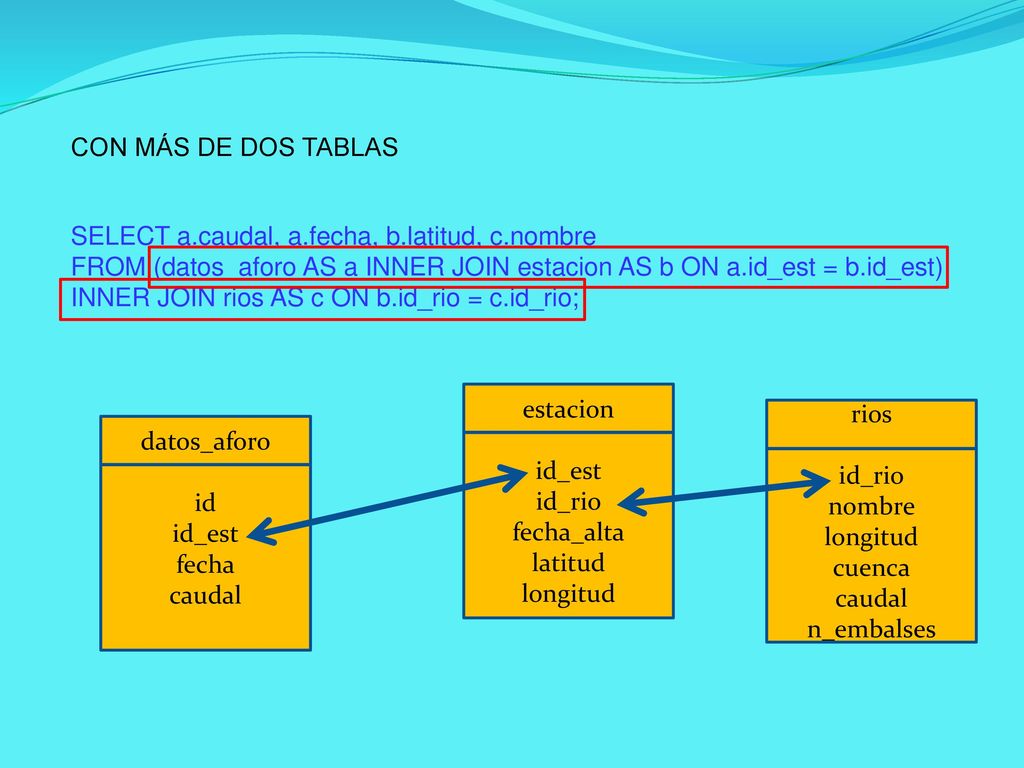 CON MÁS DE DOS TABLAS

SELECT a.caudal, a.fecha, b.latitud, c.nombre
FROM (datos_aforo AS a INNER JOIN estacion AS b ON a.id_est = b.id_est)
INNER JOIN rios AS c ON b.id_rio = c.id_rio;

datos_aforo

id
id_est
fecha
caudal

estacion

id_est
id_rio
fecha_alta
latitud
longitud

rios

id_rio
nombre
longitud
cuenca
caudal
n_embalses